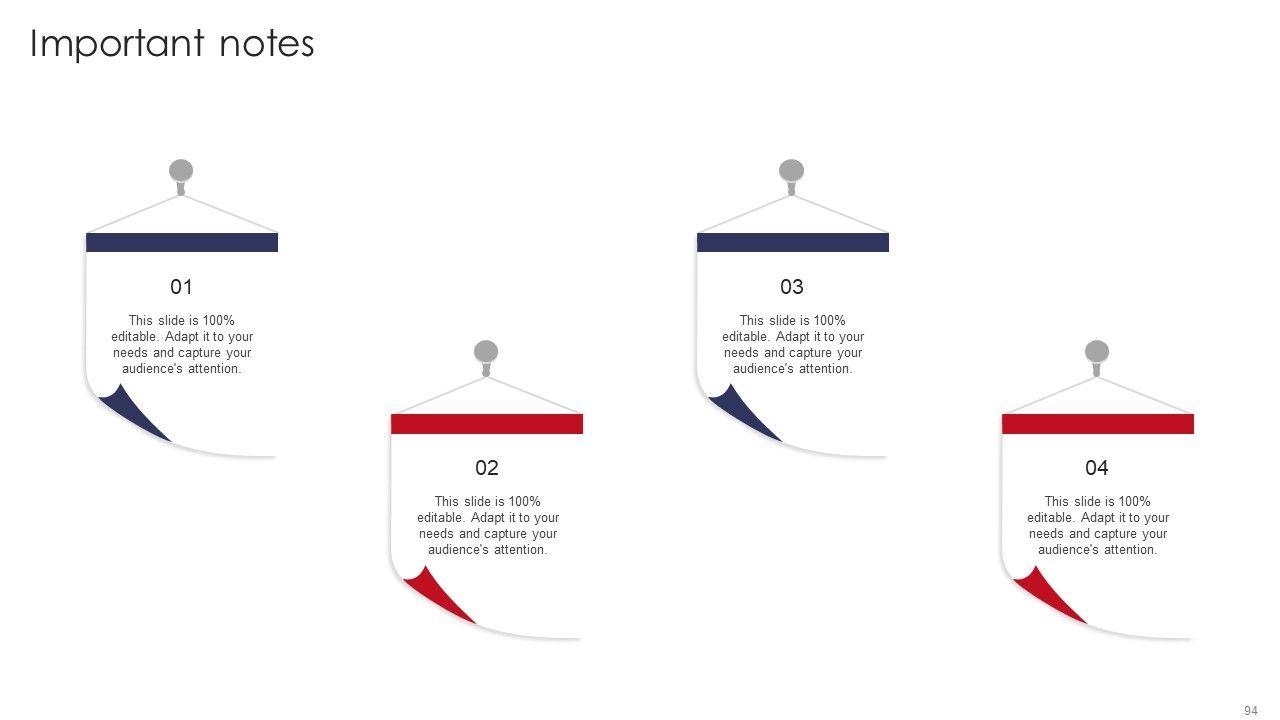 Important notes

01

This slide is 100% editable. Adapt it to your needs and capture your audience's attention.

02

This slide is 100% editable. Adapt it to your needs and capture your audience's attention.

03

This slide is 100% editable. Adapt it to your needs and capture your audience's attention.

04

This slide is 100% editable. Adapt it to your needs and capture your audience's attention.

94